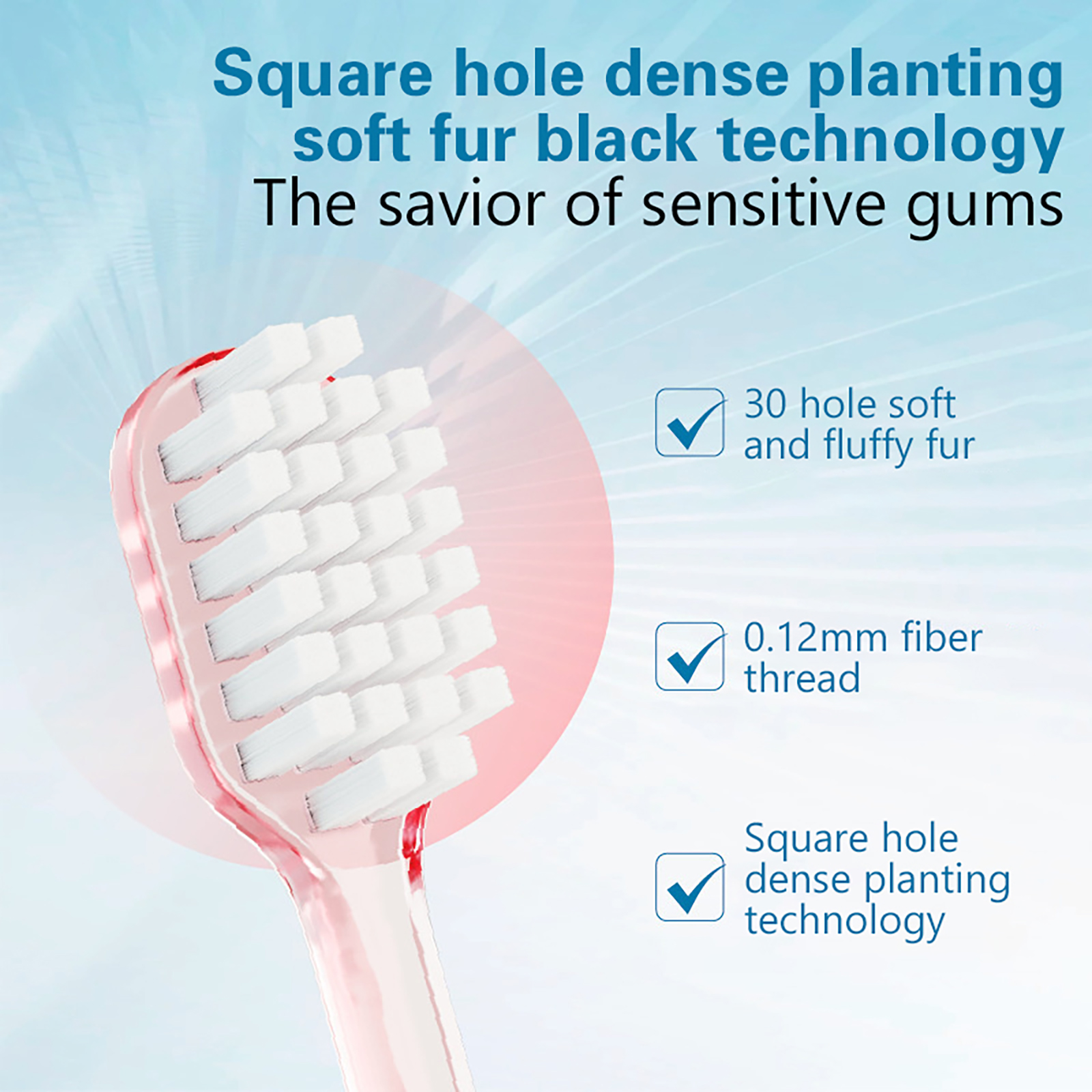 Square hole dense planting soft fur black technology
The savior of sensitive gums

30 hole soft and fluffy fur

0.12mm fiber thread

Square hole dense planting technology